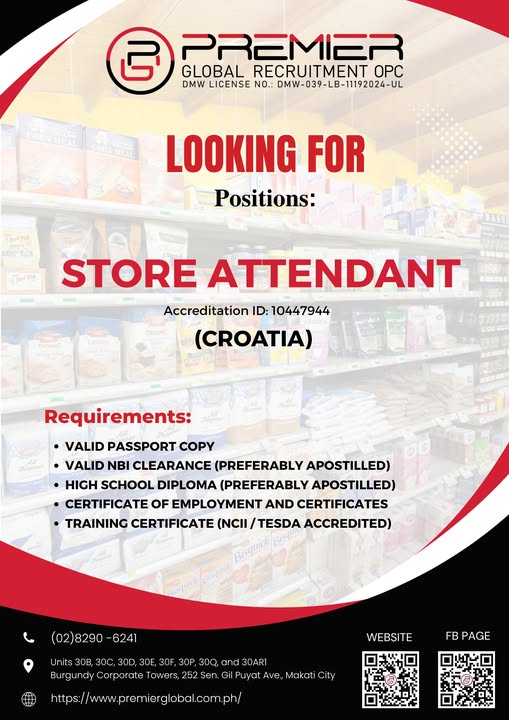 PREMIER
GLOBAL RECRUITMENT OPC
DMW LICENSE NO.: DMW-039-LB-11192024-UL

LOOKING FOR
Positions:

STORE ATTENDANT
Accreditation ID: 10447944
(CROATIA)

Requirements:
• VALID PASSPORT COPY
• VALID NBI CLEARANCE (PREFERABLY APOSTILLED)
• HIGH SCHOOL DIPLOMA (PREFERABLY APOSTILLED)
• CERTIFICATE OF EMPLOYMENT AND CERTIFICATES
• TRAINING CERTIFICATE (NCII / TESDA ACCREDITED)

(02)8290 -6241
Units 30B, 30C, 30D, 30E, 30F, 30P, 30Q, and 30AR1
Burgundy Corporate Towers, 252 Sen. Gil Puyat Ave., Makati City
https://www.premierglobal.com.ph/

WEBSITE
FB PAGE